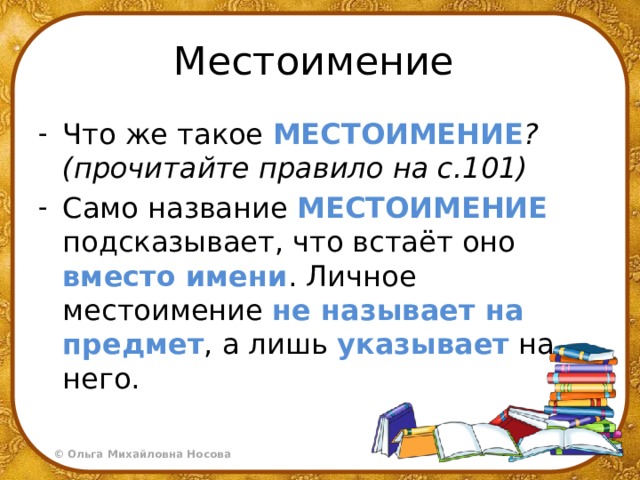 Местоимение

- Что же такое МЕСТОИМЕНИЕ? (прочитайте правило на с.101)
- Само название МЕСТОИМЕНИЕ подсказывает, что встаёт оно вместо имени. Личное местоимение не называет на предмет, а лишь указывает на него.

© Ольга Михайловна Носова